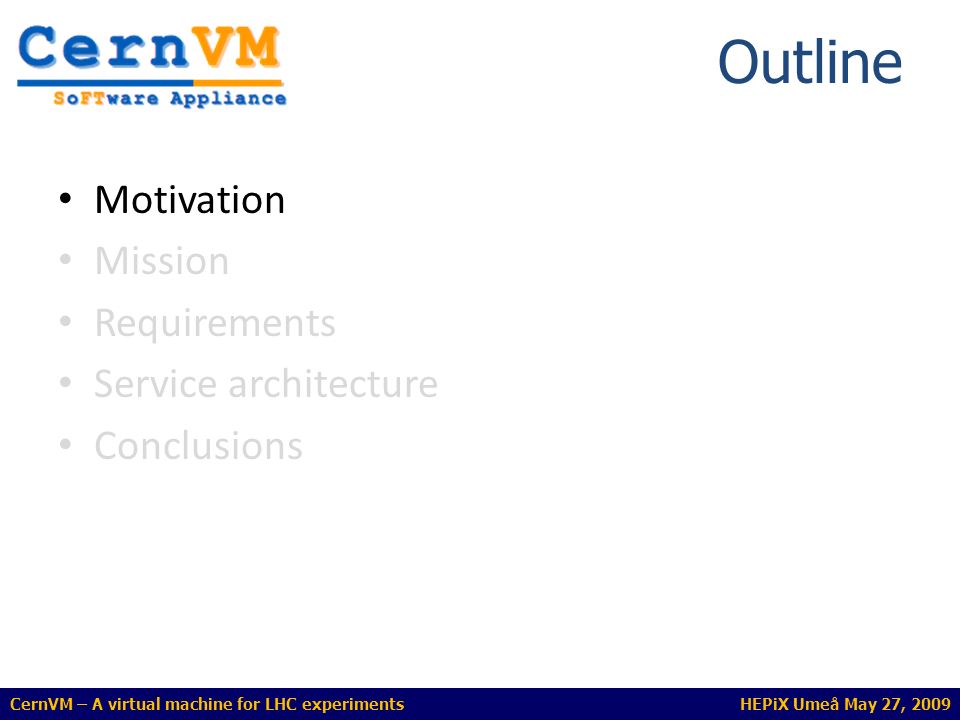 CernVM
SoFTware Appliance

Outline

• Motivation
• Mission
• Requirements
• Service architecture
• Conclusions

CernVM – A virtual machine for LHC experiments

HEPiX Umeå May 27, 2009